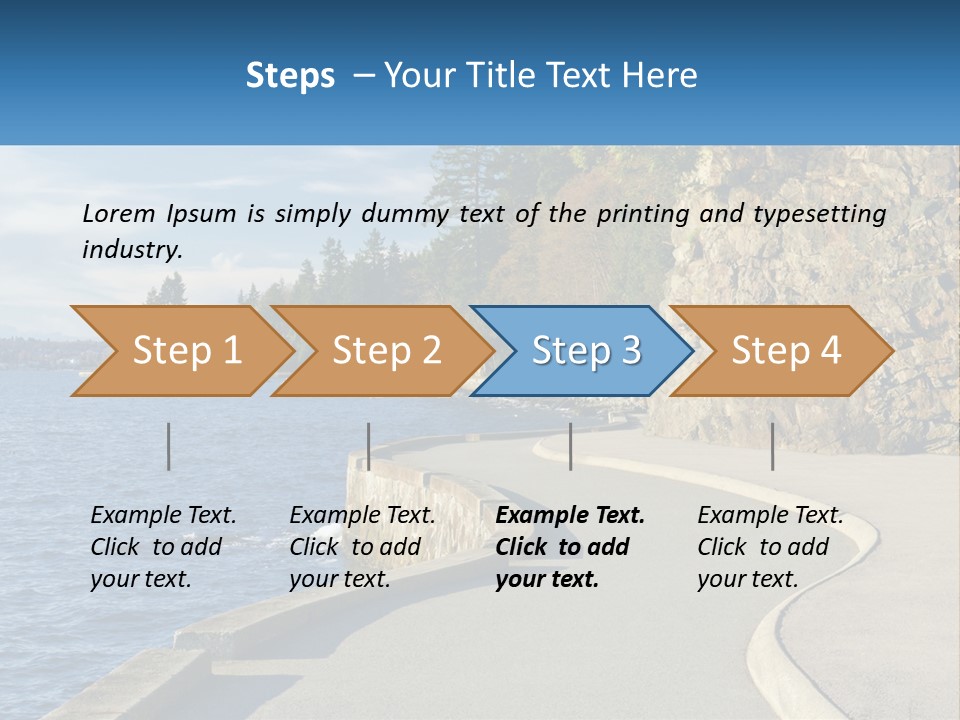 Steps – Your Title Text Here

Lorem Ipsum is simply dummy text of the printing and typesetting industry.

Step 1

Step 2

Step 3

Step 4

Example Text. Click to add your text.

Example Text. Click to add your text.

Example Text. Click to add your text.

Example Text. Click to add your text.